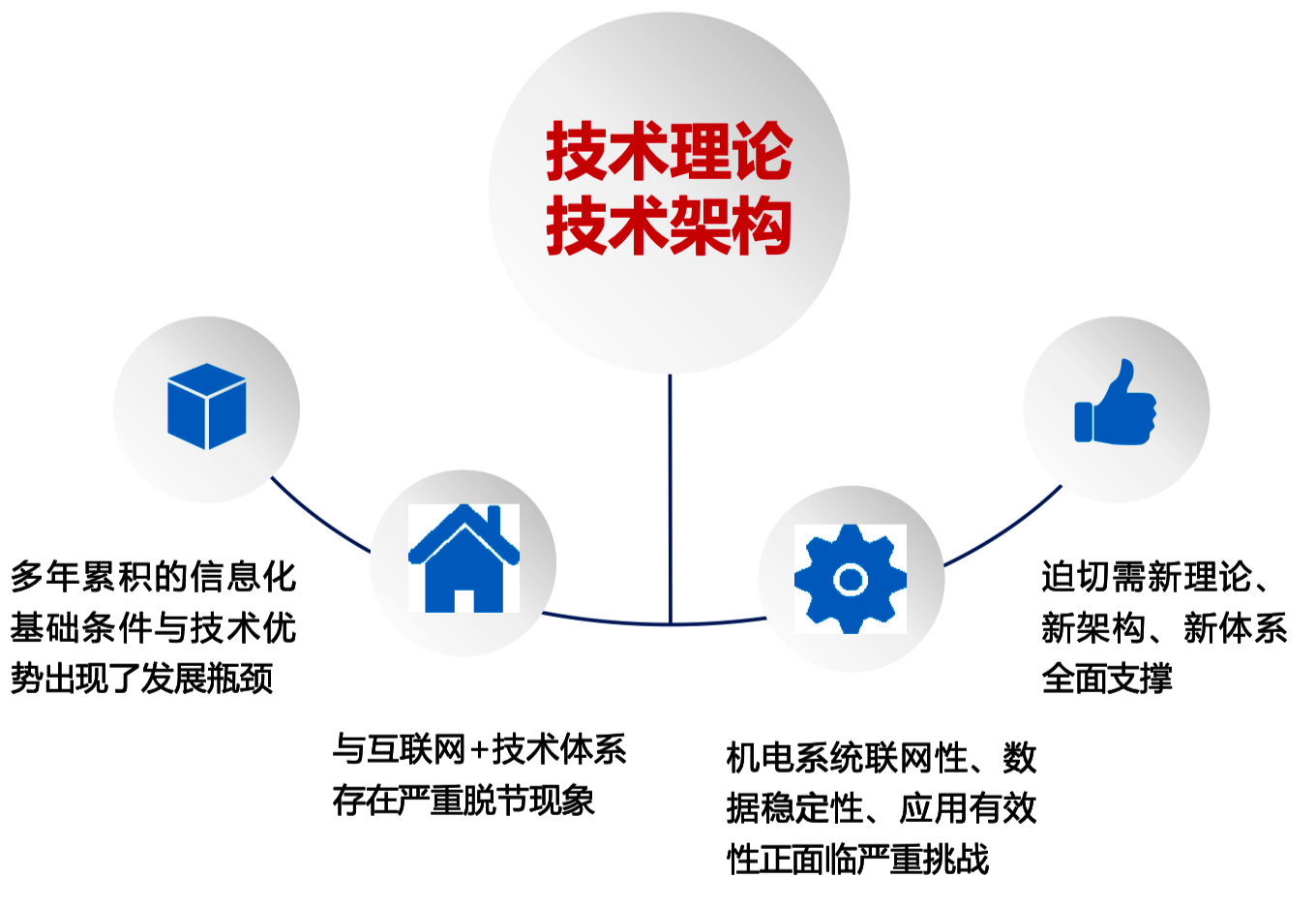 技术理论
技术架构

多年累积的信息化基础条件与技术优势出现了发展瓶颈

与互联网+技术体系存在严重脱节现象

机电系统联网性、数据稳定性、应用有效性正面临严重挑战

迫切需新理论、新架构、新体系全面支撑